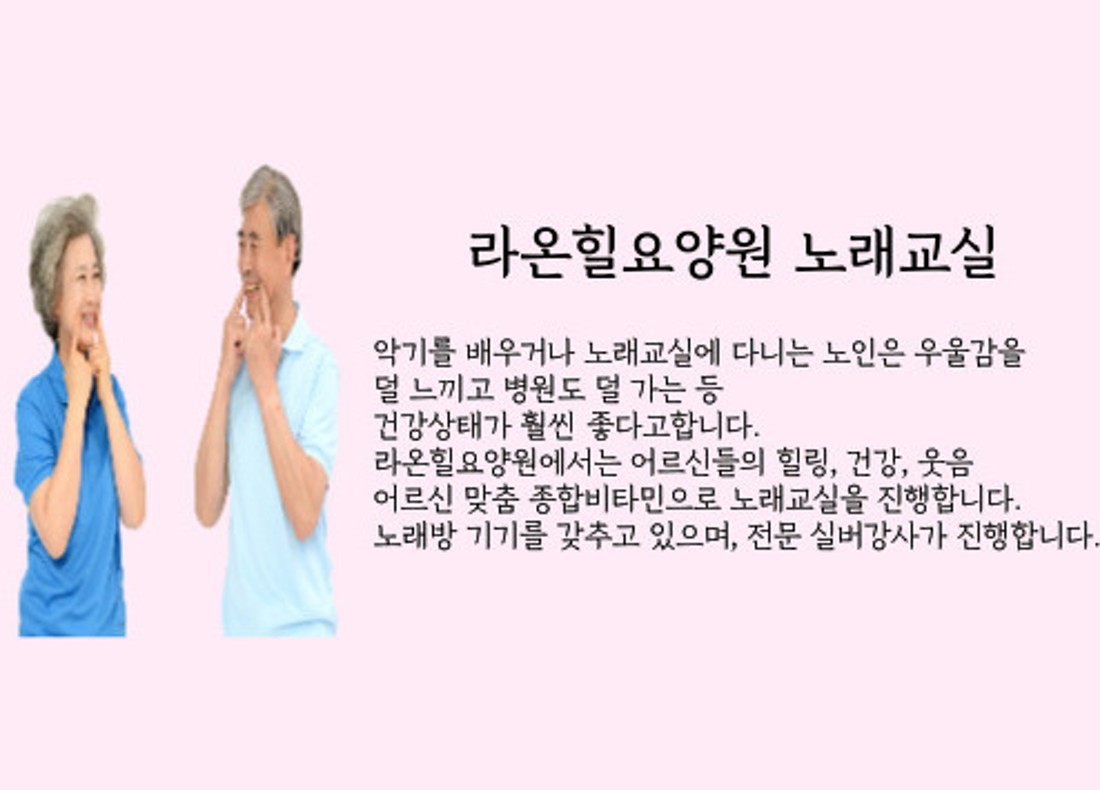 라온힐요양원 노래교실

악기를 배우거나 노래교실에 다니는 노인은 우울감을
덜 느끼고 병원도 덜 가는 등
건강상태가 훨씬 좋다고합니다.
라온힐요양원에서는 어르신들의 힐링, 건강, 웃음
어르신 맞춤 종합비타민으로 노래교실을 진행합니다.
노래방 기기를 갖추고 있으며, 전문 실버강사가 진행합니다.